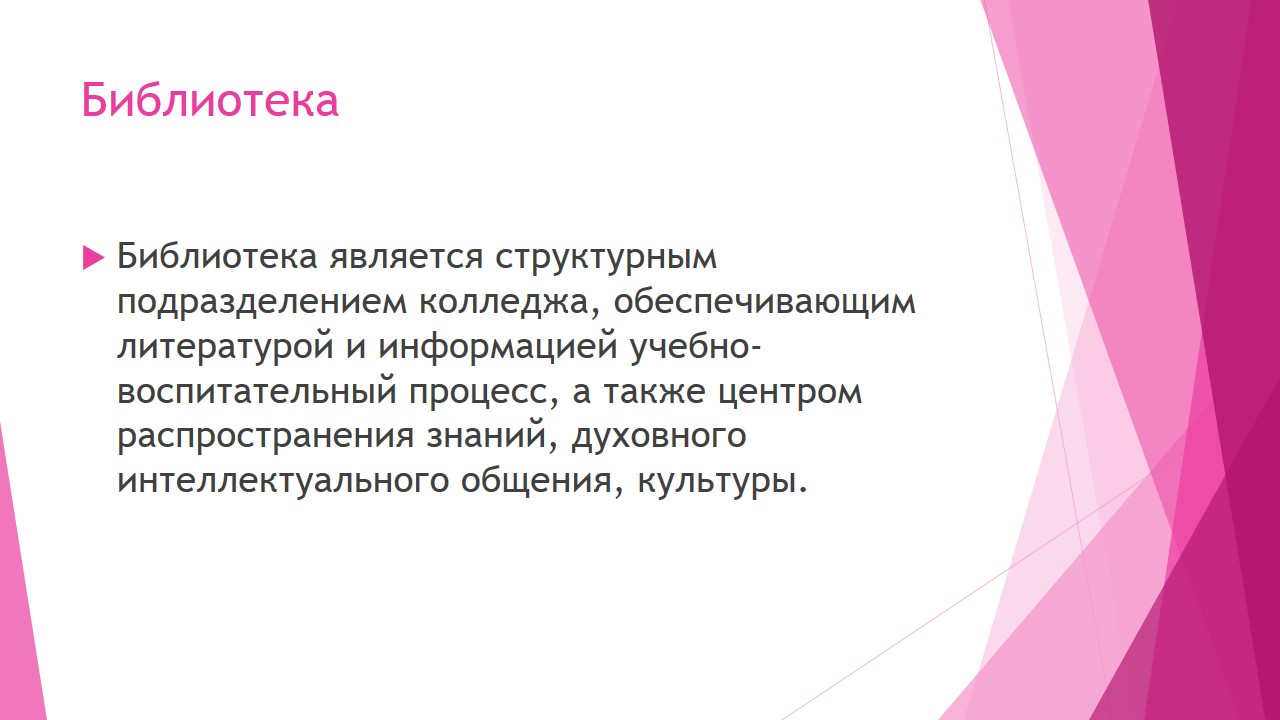 Библиотека

Библиотека является структурным подразделением колледжа, обеспечивающим литературой и информацией учебно-воспитательный процесс, а также центром распространения знаний, духовного интеллектуального общения, культуры.